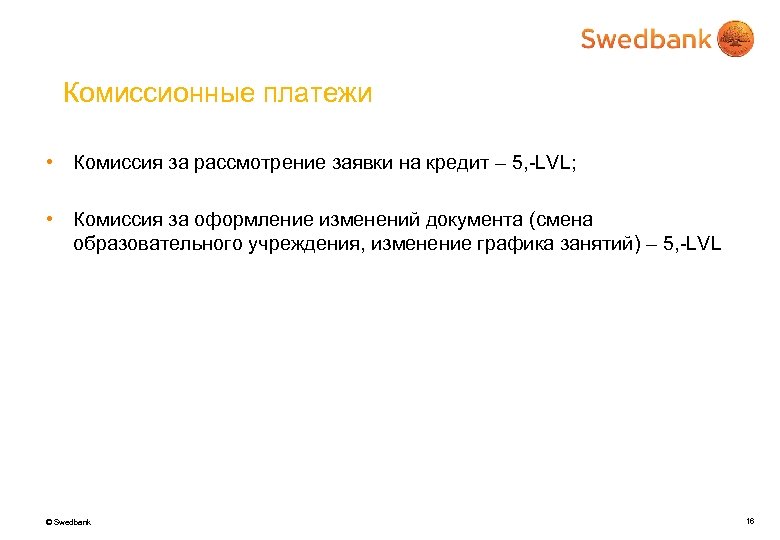 Swedbank

Комиссионные платежи

• Комиссия за рассмотрение заявки на кредит – 5,-LVL;

• Комиссия за оформление изменений документа (смена образовательного учреждения, изменение графика занятий) – 5,-LVL

© Swedbank

16